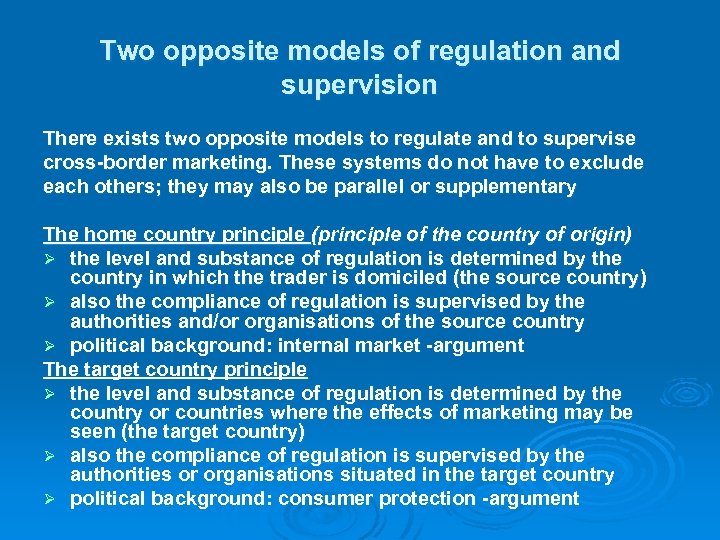 Two opposite models of regulation and supervision

There exists two opposite models to regulate and to supervise cross-border marketing. These systems do not have to exclude each others; they may also be parallel or supplementary

The home country principle (principle of the country of origin)
➢ the level and substance of regulation is determined by the country in which the trader is domiciled (the source country)
➢ also the compliance of regulation is supervised by the authorities and/or organisations of the source country
➢ political background: internal market -argument
The target country principle
➢ the level and substance of regulation is determined by the country or countries where the effects of marketing may be seen (the target country)
➢ also the compliance of regulation is supervised by the authorities or organisations situated in the target country
➢ political background: consumer protection -argument